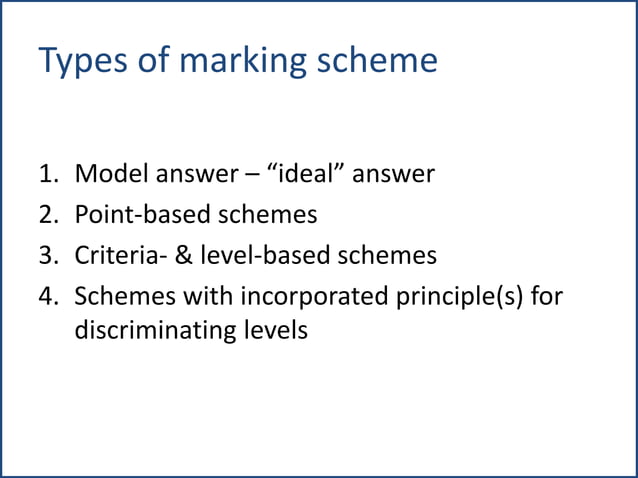 Types of marking scheme

1. Model answer – “ideal” answer
2. Point-based schemes
3. Criteria- & level-based schemes
4. Schemes with incorporated principle(s) for discriminating levels